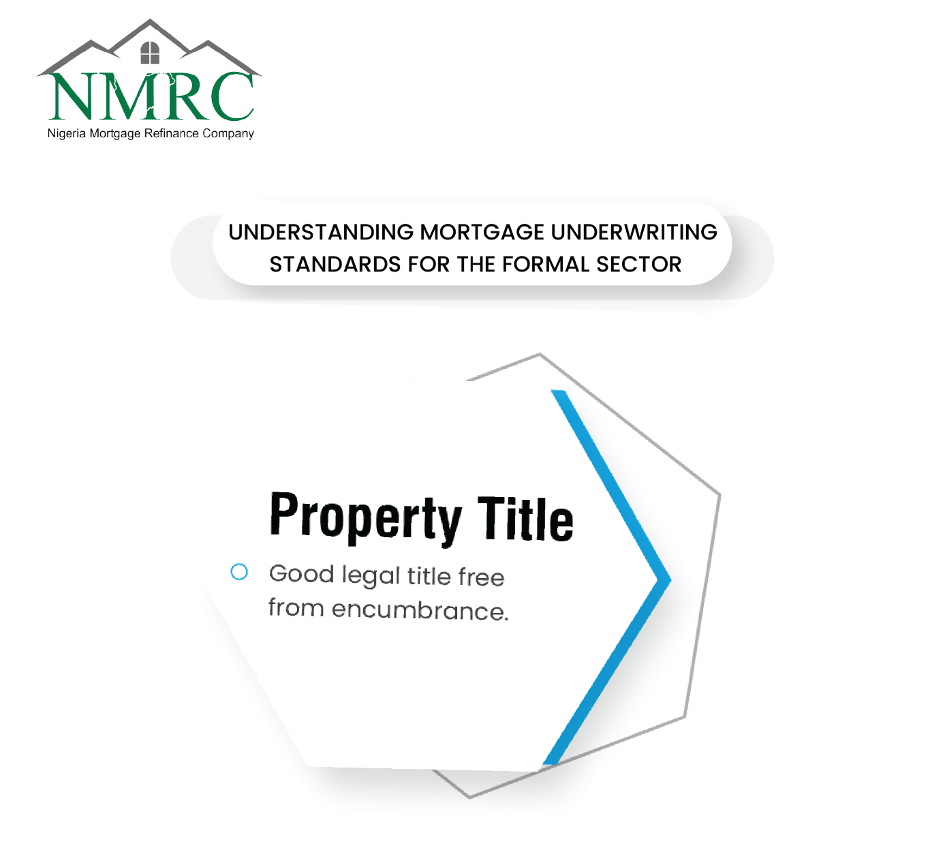 NMRC
Nigeria Mortgage Refinance Company

UNDERSTANDING MORTGAGE UNDERWRITING STANDARDS FOR THE FORMAL SECTOR

Property Title

Good legal title free from encumbrance.